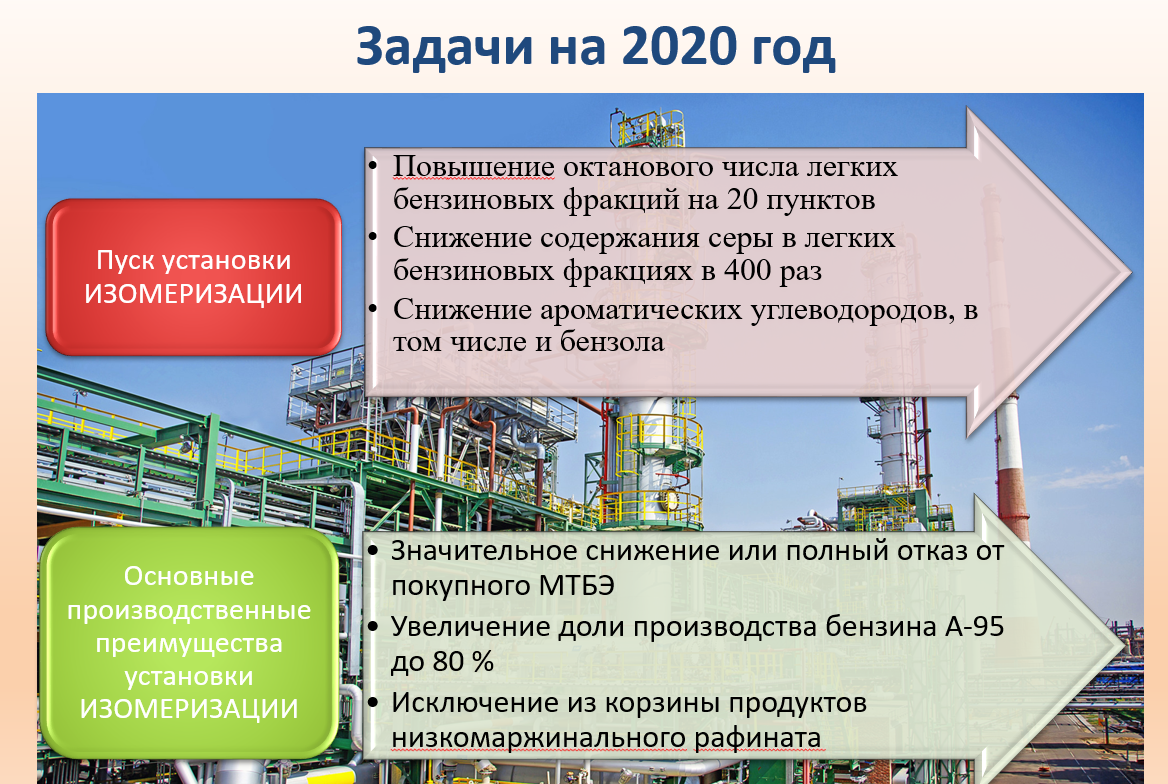 Задачи на 2020 год

Пуск установки ИЗОМЕРИЗАЦИИ

• Повышение октанового числа легких бензиновых фракций на 20 пунктов
• Снижение содержания серы в легких бензиновых фракциях в 400 раз
• Снижение ароматических углеводородов, в том числе и бензола

Основные производственные преимущества установки ИЗОМЕРИЗАЦИИ

• Значительное снижение или полный отказ от покупного МТБЭ
• Увеличение доли производства бензина А-95 до 80 %
• Исключение из корзины продуктов низкомаржинального рафината